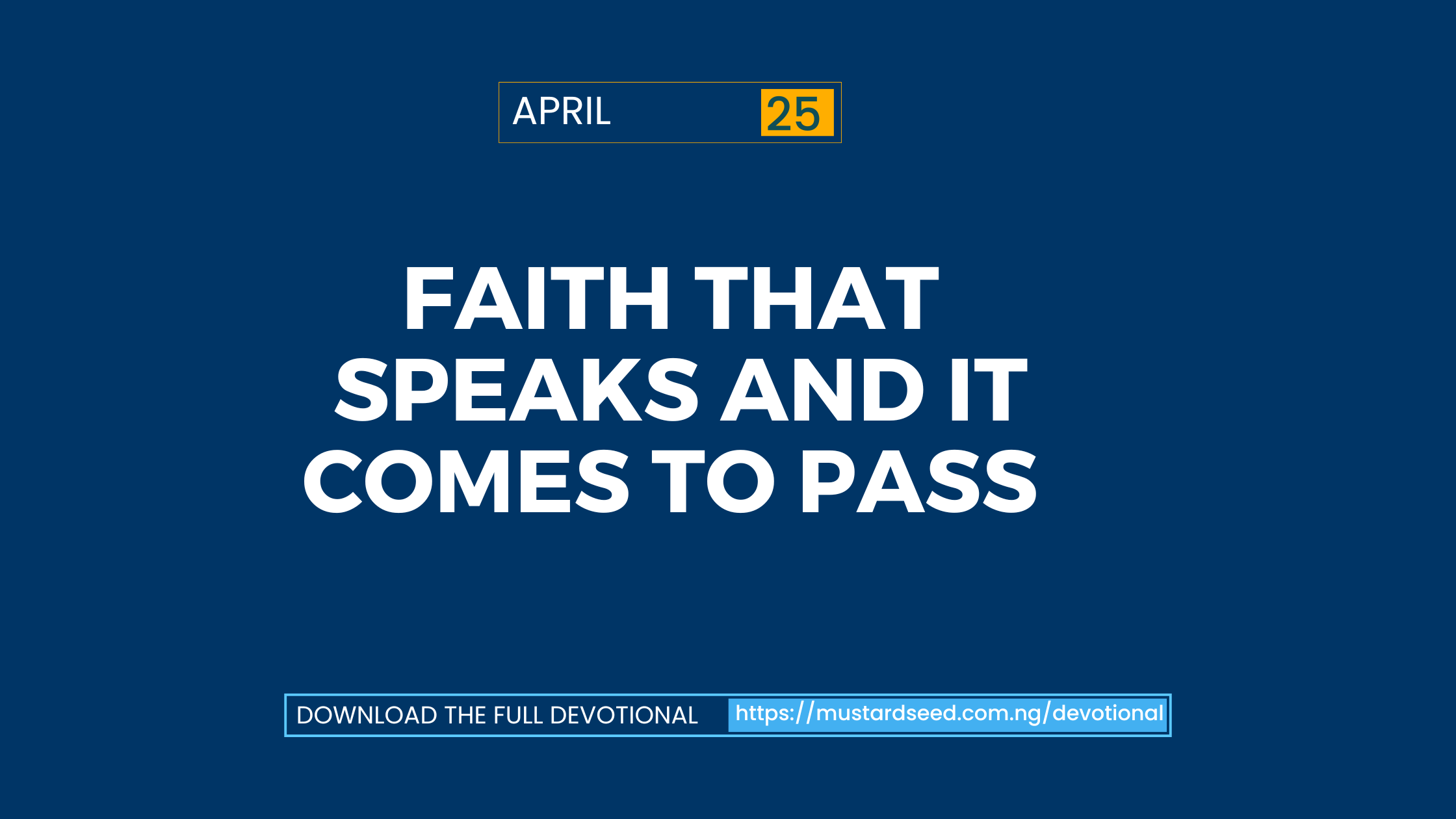 APRIL 25

FAITH THAT SPEAKS AND IT COMES TO PASS

DOWNLOAD THE FULL DEVOTIONAL https://mustardseed.com.ng/devotional